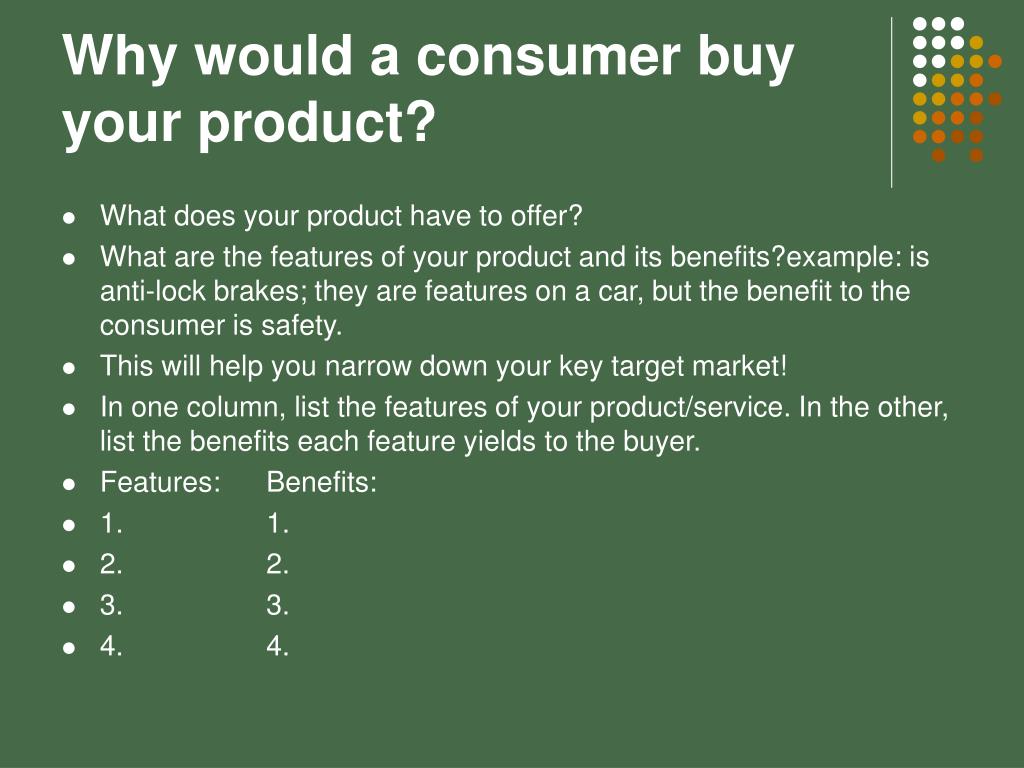 Why would a consumer buy your product?

- What does your product have to offer?
- What are the features of your product and its benefits?example: is anti-lock brakes; they are features on a car, but the benefit to the consumer is safety.
- This will help you narrow down your key target market!
- In one column, list the features of your product/service. In the other, list the benefits each feature yields to the buyer.
- Features: Benefits:
- 1. 1.
- 2. 2.
- 3. 3.
- 4. 4.